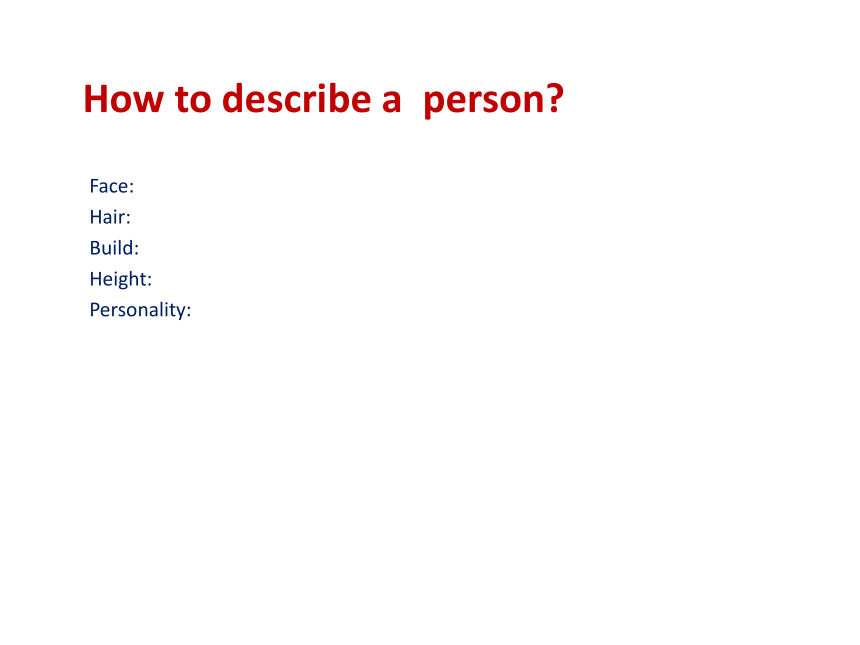 How to describe a  person?

Face:
Hair:
Build:
Height:
Personality: